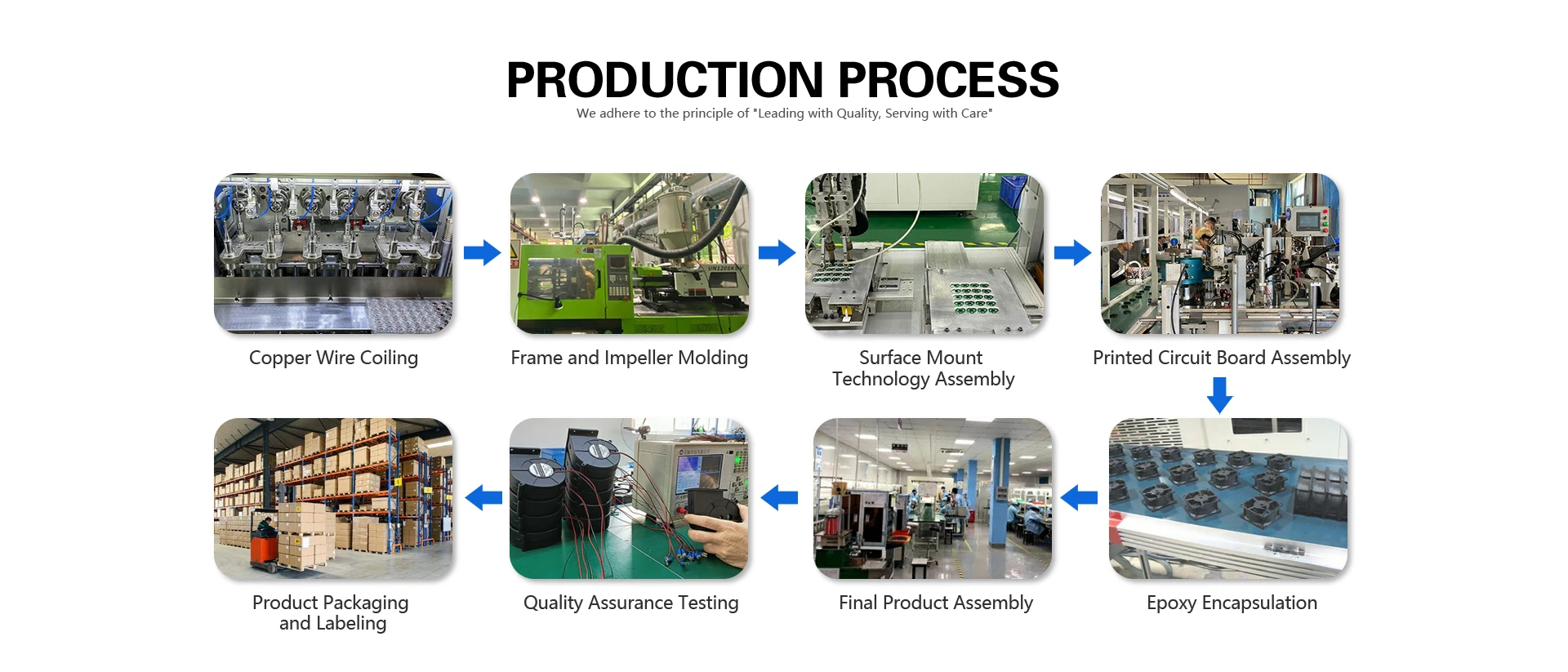 PRODUCTION PROCESS
We adhere to the principle of "Leading with Quality, Serving with Care"

Copper Wire Coiling

Frame and Impeller Molding

Surface Mount Technology Assembly

Printed Circuit Board Assembly

Product Packaging and Labeling

Quality Assurance Testing

Final Product Assembly

Epoxy Encapsulation